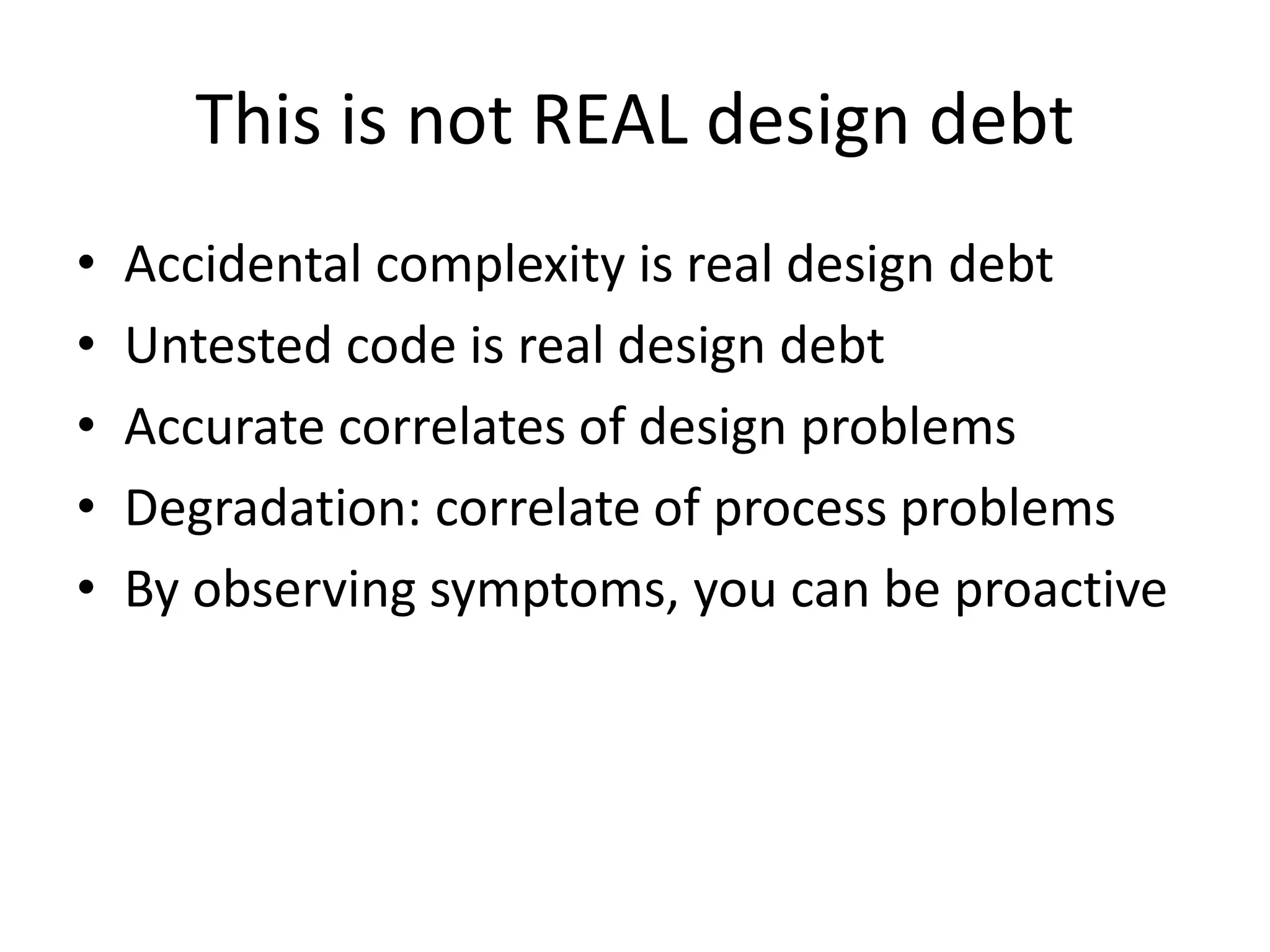 This is not REAL design debt

• Accidental complexity is real design debt
• Untested code is real design debt
• Accurate correlates of design problems
• Degradation: correlate of process problems
• By observing symptoms, you can be proactive